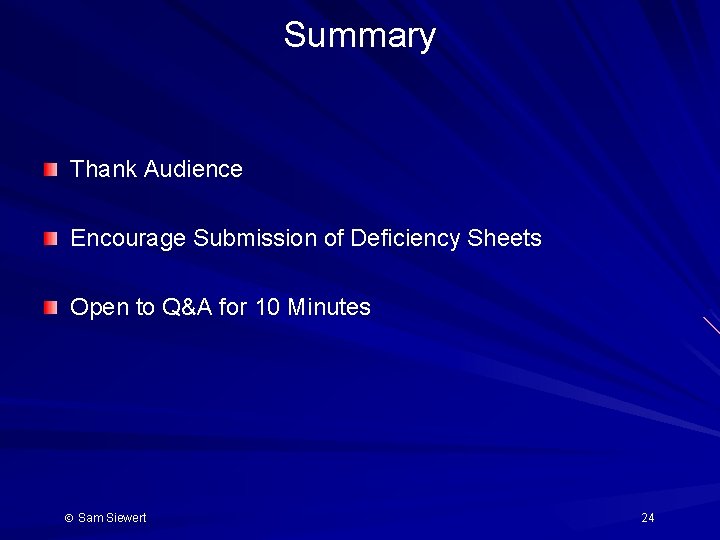 Summary

Thank Audience

Encourage Submission of Deficiency Sheets

Open to Q&A for 10 Minutes

© Sam Siewert

24